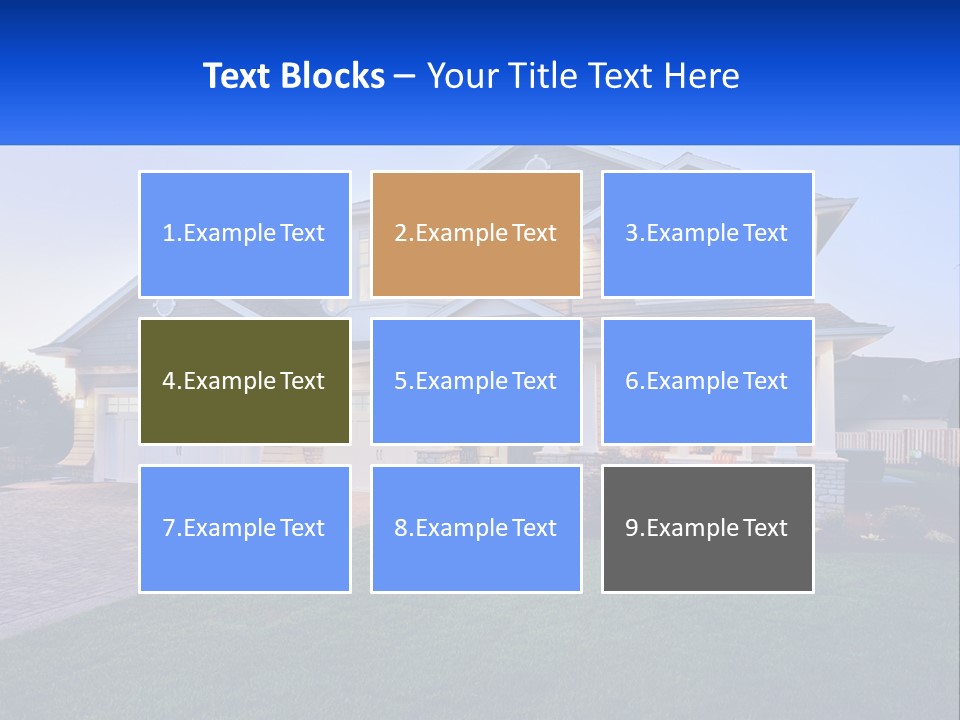 Text Blocks – Your Title Text Here

1.Example Text

2.Example Text

3.Example Text

4.Example Text

5.Example Text

6.Example Text

7.Example Text

8.Example Text

9.Example Text